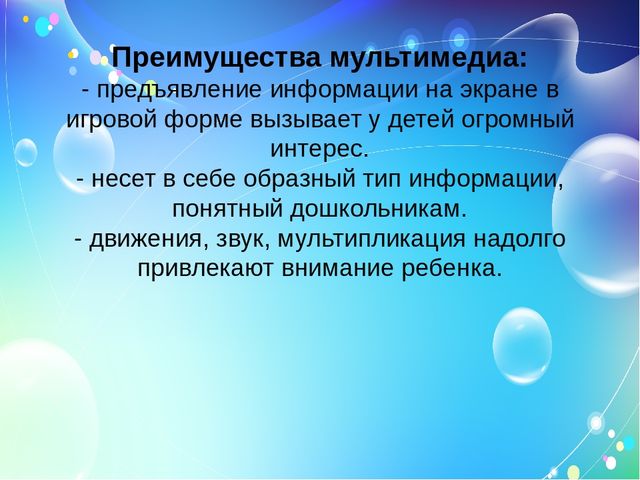 Преимущества мультимедиа:
- предъявление информации на экране в игровой форме вызывает у детей огромный интерес.
- несет в себе образный тип информации, понятный дошкольникам.
- движения, звук, мультипликация надолго привлекают внимание ребенка.